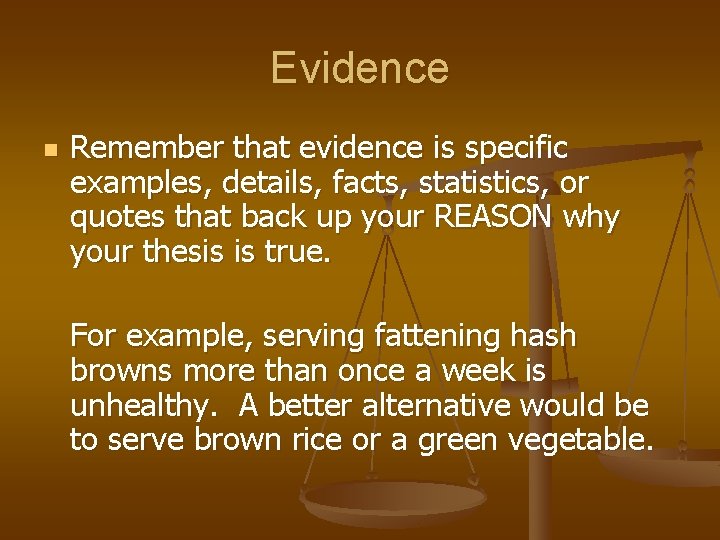 Evidence

Remember that evidence is specific examples, details, facts, statistics, or quotes that back up your REASON why your thesis is true.

For example, serving fattening hash browns more than once a week is unhealthy. A better alternative would be to serve brown rice or a green vegetable.